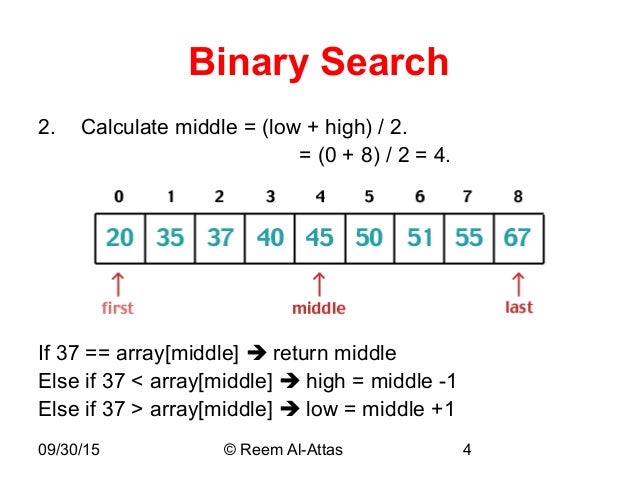 Binary Search

2. Calculate middle = (low + high) / 2.
= (0 + 8) / 2 = 4.

| 0 | 1 | 2 | 3 | 4 | 5 | 6 | 7 | 8 |
|---|---|---|---|---|---|---|---|---|
| 20 | 35 | 37 | 40 | 45 | 50 | 51 | 55 | 67 |

first
middle
last

If 37 == array[middle] ➔ return middle
Else if 37 < array[middle] ➔ high = middle -1
Else if 37 > array[middle] ➔ low = middle +1

09/30/15 © Reem Al-Attas 4